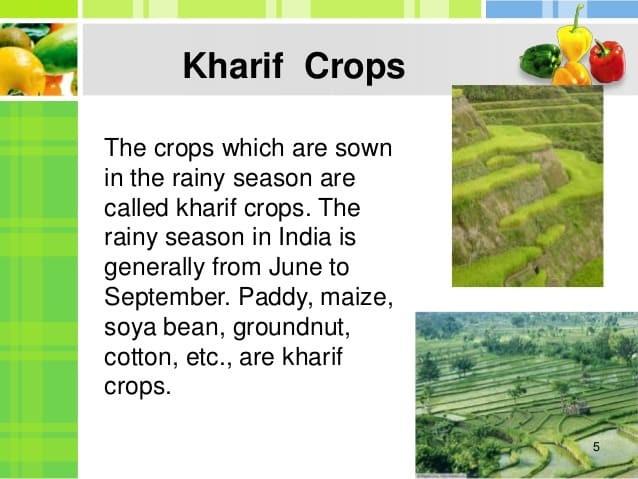 Kharif Crops

The crops which are sown in the rainy season are called kharif crops. The rainy season in India is generally from June to September. Paddy, maize, soya bean, groundnut, cotton, etc., are kharif crops.

5